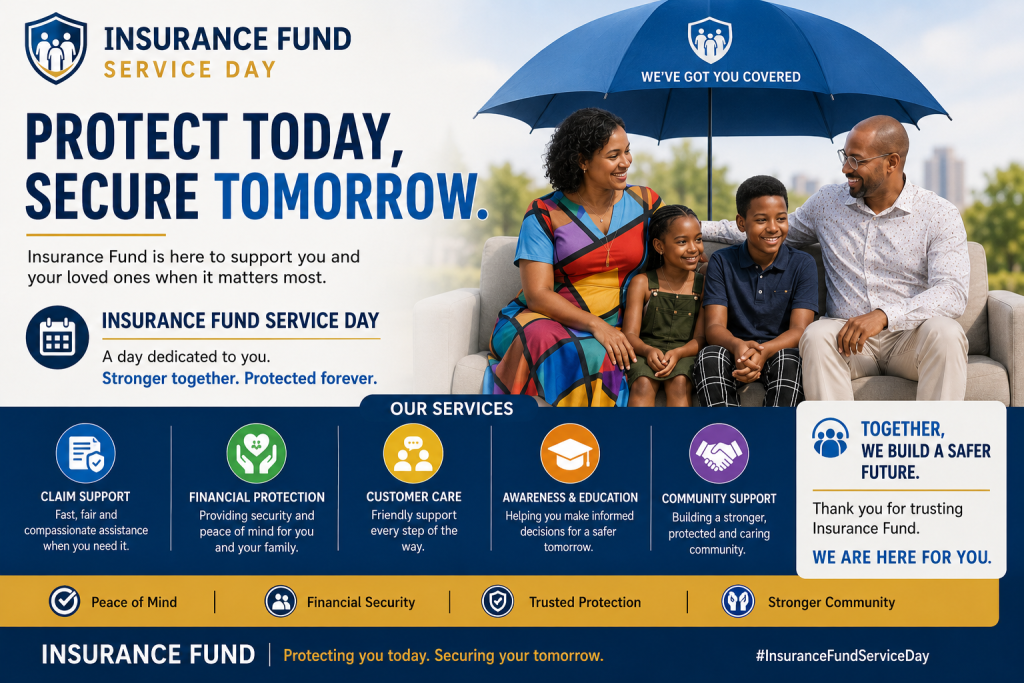 INSURANCE FUND
SERVICE DAY

WE'VE GOT YOU COVERED

PROTECT TODAY, SECURE TOMORROW.

Insurance Fund is here to support you and your loved ones when it matters most.

INSURANCE FUND SERVICE DAY
A day dedicated to you.
Stronger together. Protected forever.

OUR SERVICES

CLAIM SUPPORT
Fast, fair and compassionate assistance when you need it.

FINANCIAL PROTECTION
Providing security and peace of mind for you and your family.

CUSTOMER CARE
Friendly support every step of the way.

AWARENESS & EDUCATION
Helping you make informed decisions for a safer tomorrow.

COMMUNITY SUPPORT
Building a stronger, protected and caring community.

TOGETHER, WE BUILD A SAFER FUTURE.
Thank you for trusting Insurance Fund.
WE ARE HERE FOR YOU.

Peace of Mind | Financial Security | Trusted Protection | Stronger Community

INSURANCE FUND | Protecting you today. Securing your tomorrow.
#InsuranceFundServiceDay